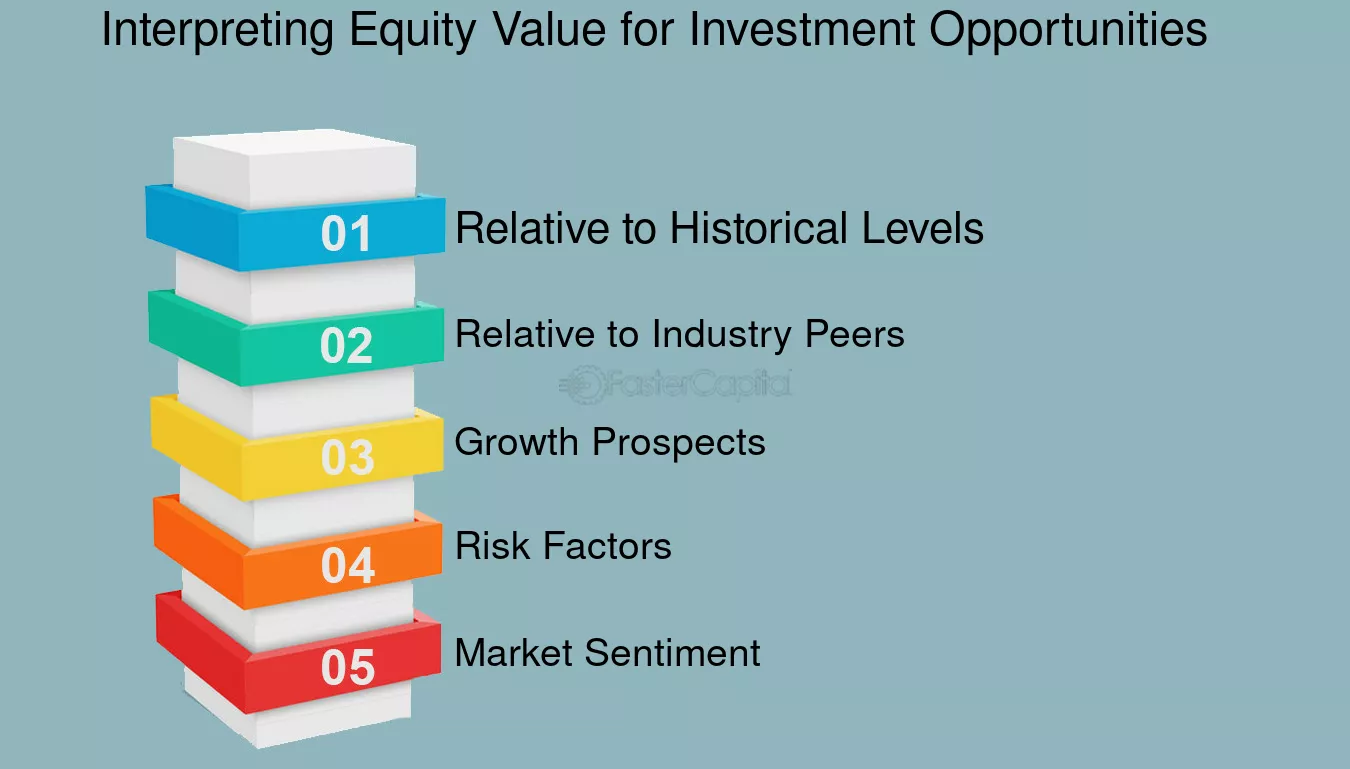 Interpreting Equity Value for Investment Opportunities

01 Relative to Historical Levels

02 Relative to Industry Peers

FasterCapital

03 Growth Prospects

04 Risk Factors

05 Market Sentiment